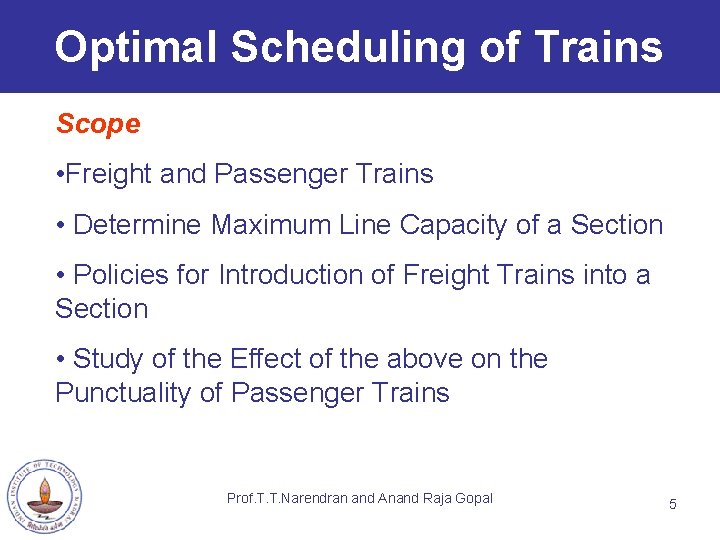 Optimal Scheduling of Trains

Scope

•Freight and Passenger Trains

• Determine Maximum Line Capacity of a Section

• Policies for Introduction of Freight Trains into a Section

• Study of the Effect of the above on the Punctuality of Passenger Trains

INDIAN INSTITUTE OF TECHNOLOGY MADRAS

Prof.T.T.Narendran and Anand Raja Gopal

5